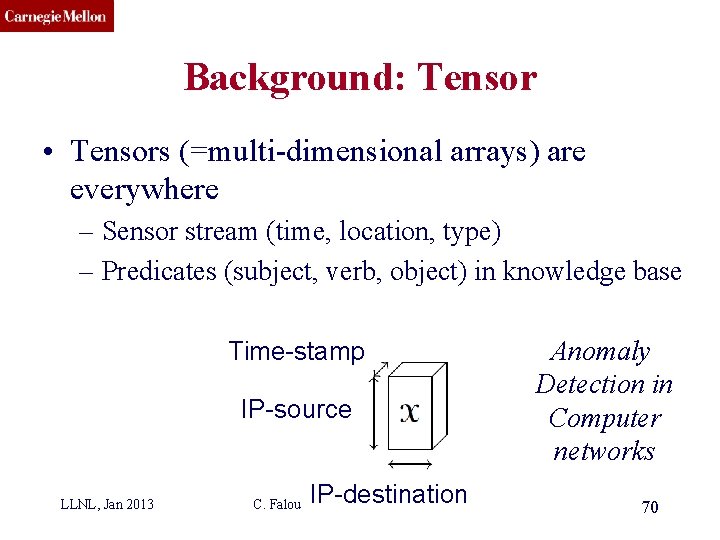 Carnegie Mellon

Background: Tensor

• Tensors (=multi-dimensional arrays) are everywhere
– Sensor stream (time, location, type)
– Predicates (subject, verb, object) in knowledge base

Time-stamp
IP-source
$\mathcal{X}$
IP-destination

Anomaly Detection in Computer networks

LLNL, Jan 2013
C. Falou
70